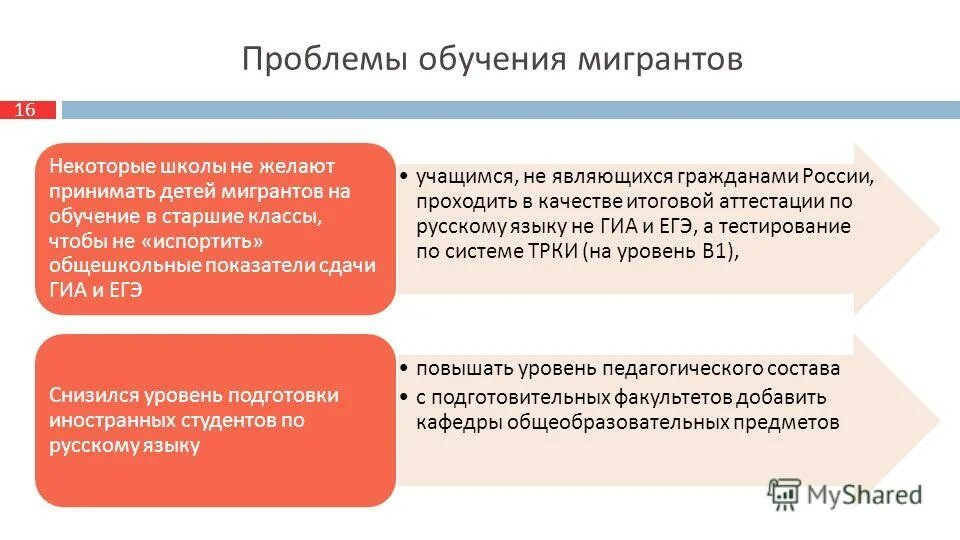 Проблемы обучения мигрантов

16

Некоторые школы не желают принимать детей мигрантов на обучение в старшие классы, чтобы не «испортить» общешкольные показатели сдачи ГИА и ЕГЭ

• учащимся, не являющихся гражданами России, проходить в качестве итоговой аттестации по русскому языку не ГИА и ЕГЭ, а тестирование по системе ТРКИ (на уровень В1),

Снизился уровень подготовки иностранных студентов по русскому языку

• повышать уровень педагогического состава
• с подготовительных факультетов добавить кафедры общеобразовательных предметов

MyShared